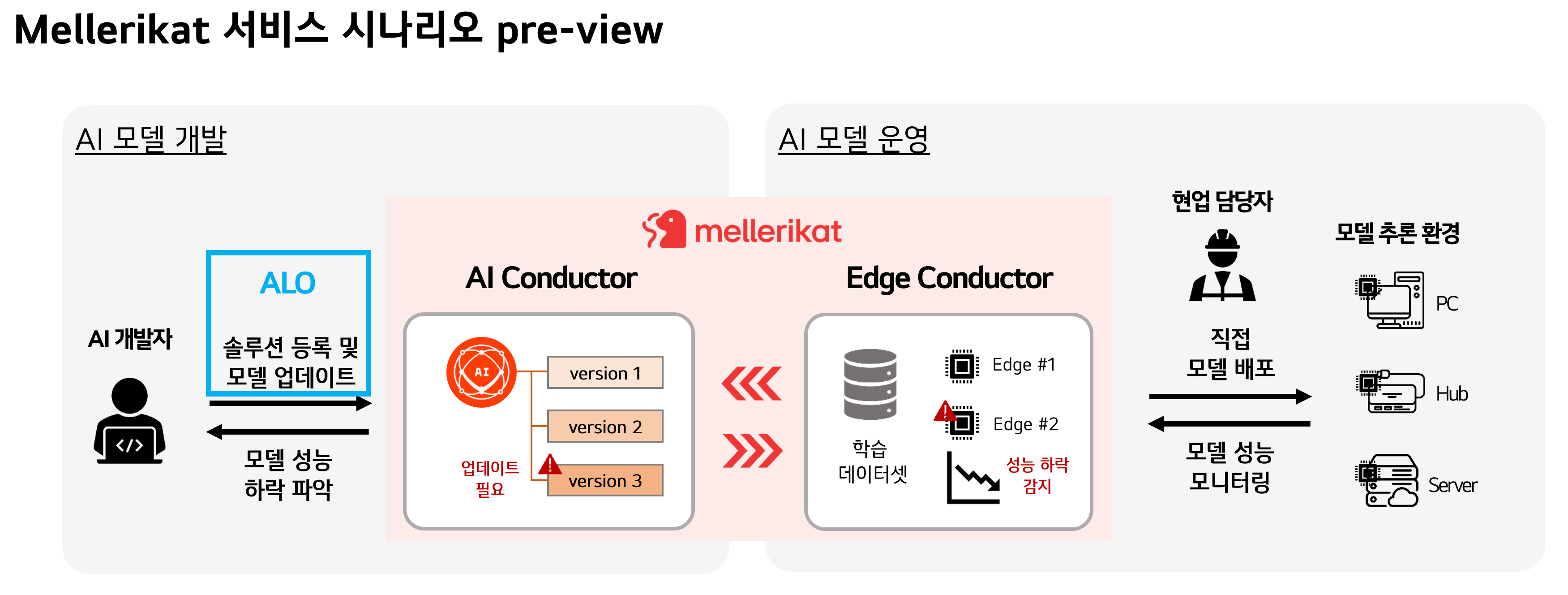 Mellerikat 서비스 시나리오 pre-view

AI 모델 개발

AI 개발자

ALO

솔루션 등록 및 모델 업데이트

모델 성능 하락 파악

mellerikat

AI Conductor

AI

version 1

version 2

version 3

업데이트 필요

Edge Conductor

학습 데이터셋

Edge #1

Edge #2

성능 하락 감지

AI 모델 운영

현업 담당자

직접 모델 배포

모델 성능 모니터링

모델 추론 환경

PC

Hub

Server